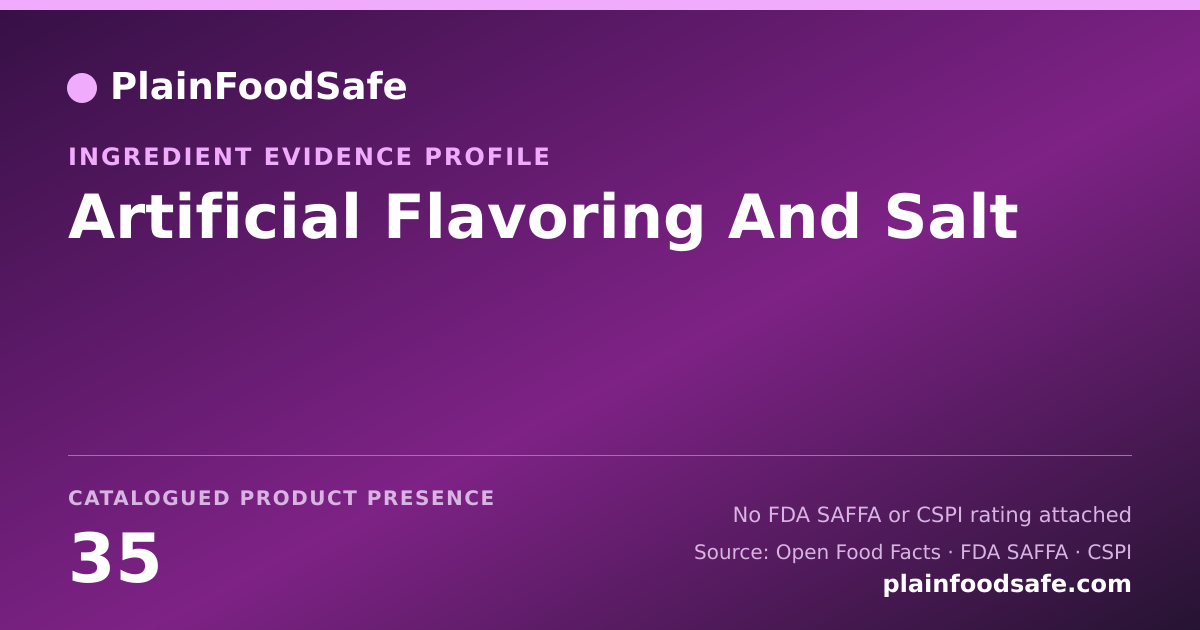 PlainFoodSafe

INGREDIENT EVIDENCE PROFILE

Artificial Flavoring And Salt

CATALOGUED PRODUCT PRESENCE

35

No FDA SAFFA or CSPI rating attached

Source: Open Food Facts · FDA SAFFA · CSPI

plainfoodsafe.com